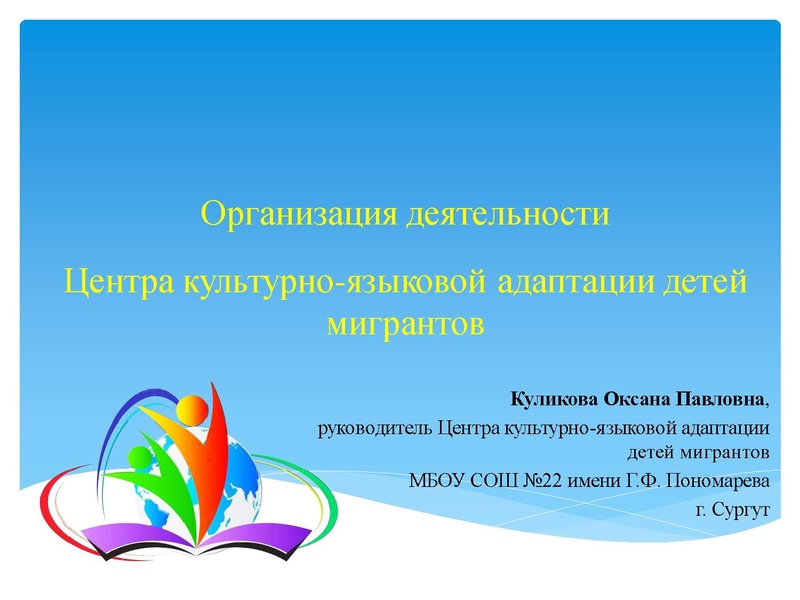 Организация деятельности

Центра культурно-языковой адаптации детей мигрантов

Куликова Оксана Павловна,
руководитель Центра культурно-языковой адаптации детей мигрантов
МБОУ СОШ №22 имени Г.Ф. Пономарева
г. Сургут